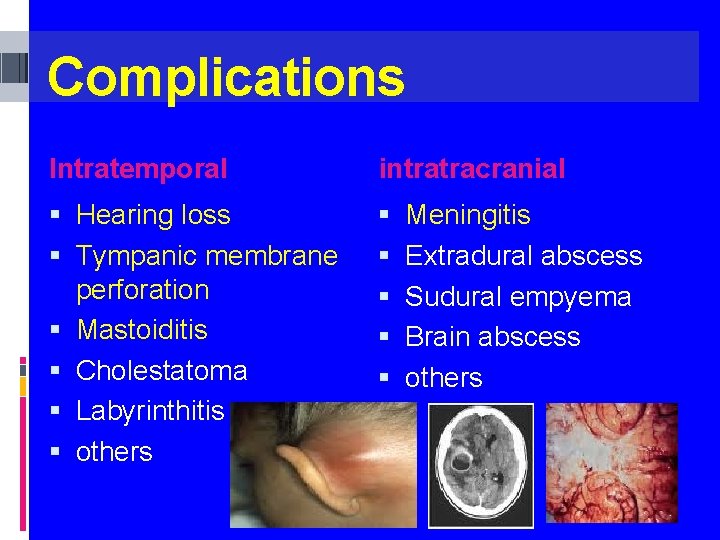 Complications

Intratemporal

- Hearing loss
- Tympanic membrane perforation
- Mastoiditis
- Cholestatoma
- Labyrinthitis
- others

intratracranial

- Meningitis
- Extradural abscess
- Sudural empyema
- Brain abscess
- others